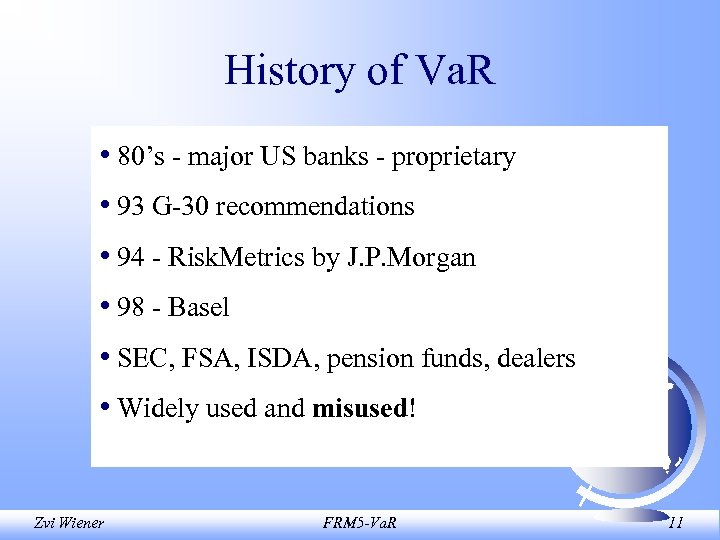 History of VaR

• 80's - major US banks - proprietary
• 93 G-30 recommendations
• 94 - RiskMetrics by J.P.Morgan
• 98 - Basel
• SEC, FSA, ISDA, pension funds, dealers
• Widely used and **misused**!

Zvi Wiener

FRM5-VaR

11